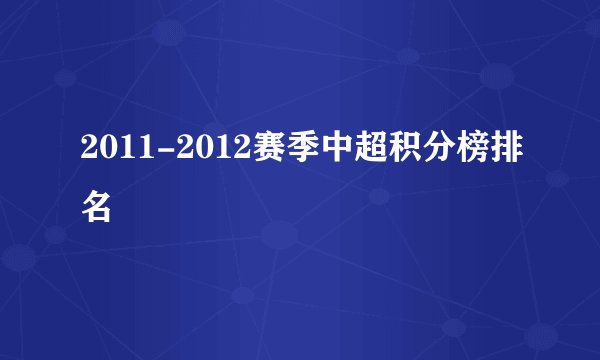 2011-2012赛季中超积分榜排名